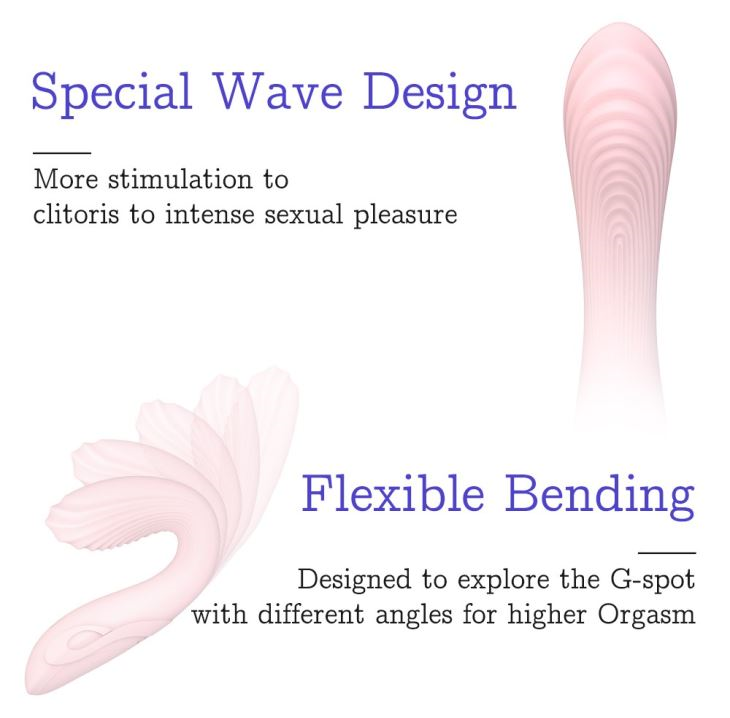 Special Wave Design

More stimulation to clitoris to intense sexual pleasure

Flexible Bending

Designed to explore the G-spot with different angles for higher Orgasm